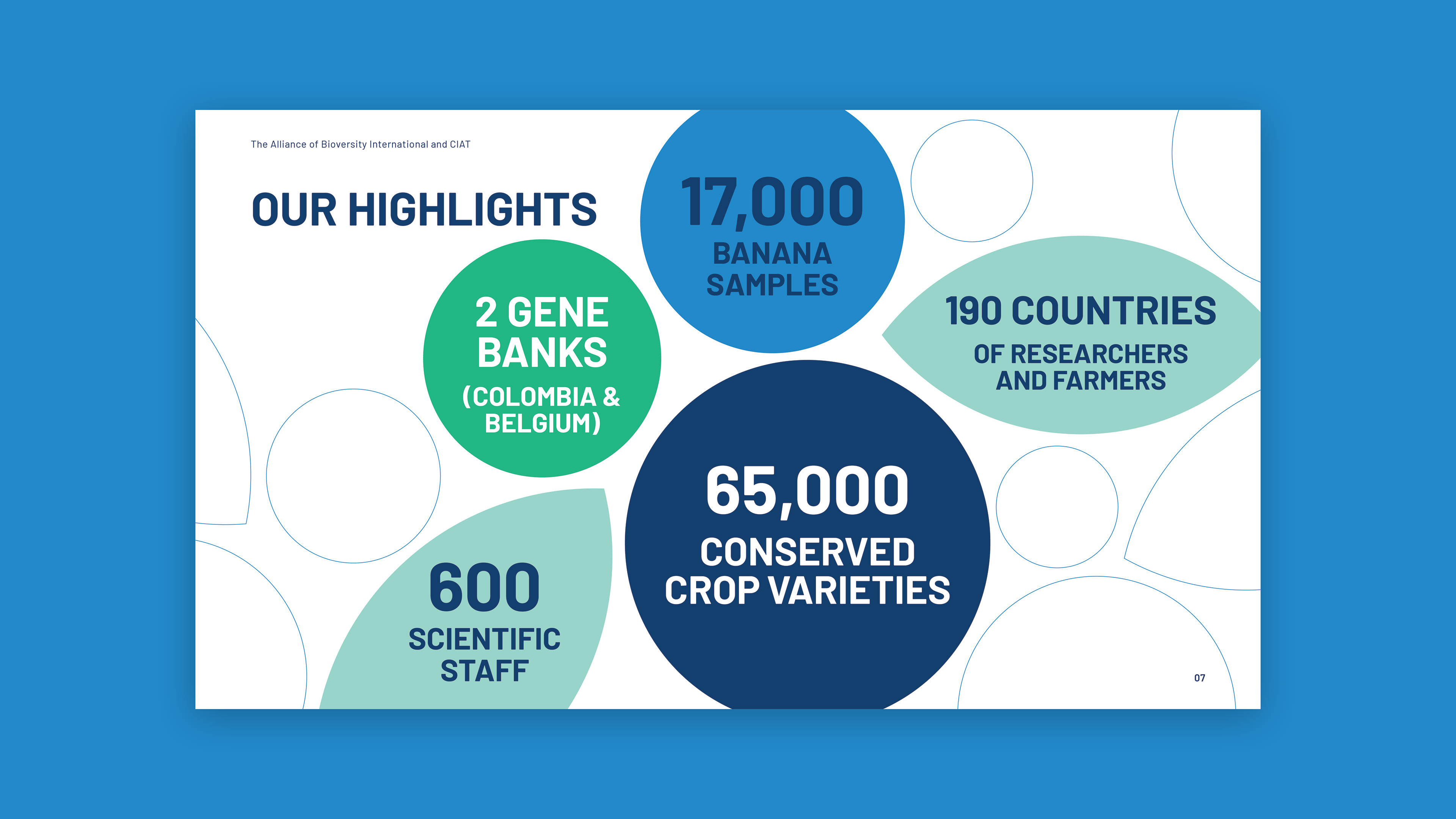 The Alliance of Bioversity International and CIAT

OUR HIGHLIGHTS

17,000
BANANA SAMPLES

2 GENE BANKS
(COLOMBIA & BELGIUM)

190 COUNTRIES
OF RESEARCHERS AND FARMERS

65,000
CONSERVED CROP VARIETIES

600
SCIENTIFIC STAFF

07